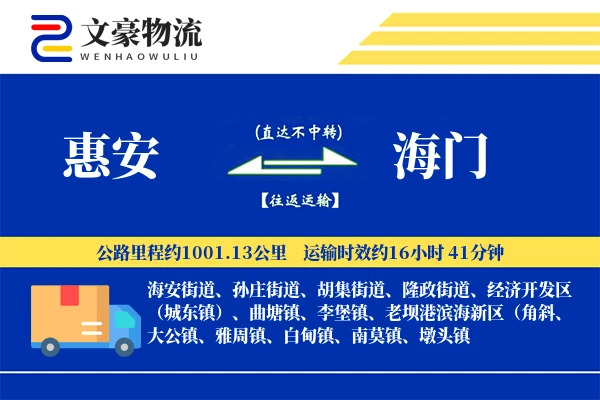 文豪物流
WENHAOWULIU

惠安

(直达不中转)

【往返运输】

海门

公路里程约1001.13公里 运输时效约16小时 41分钟

海安街道、孙庄街道、胡集街道、隆政街道、经济开发区（城东镇）、曲塘镇、李堡镇、老坝港滨海新区（角斜、大公镇、雅周镇、白甸镇、南莫镇、墩头镇